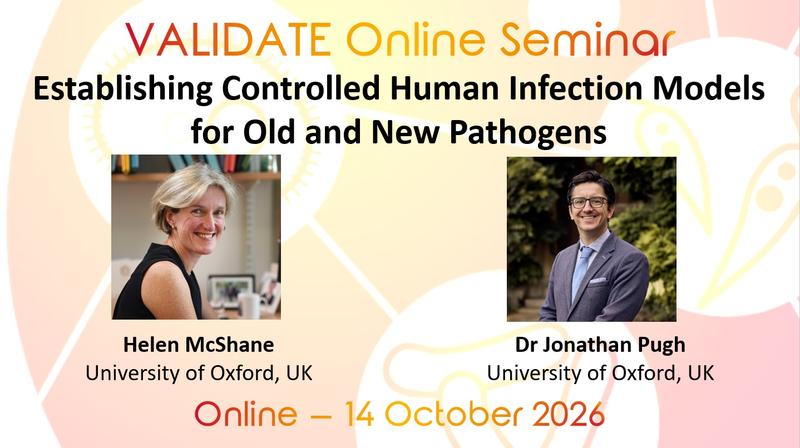 VALIDATE Online Seminar

Establishing Controlled Human Infection Models for Old and New Pathogens

Helen McShane
University of Oxford, UK

Dr Jonathan Pugh
University of Oxford, UK

Online – 14 October 2026